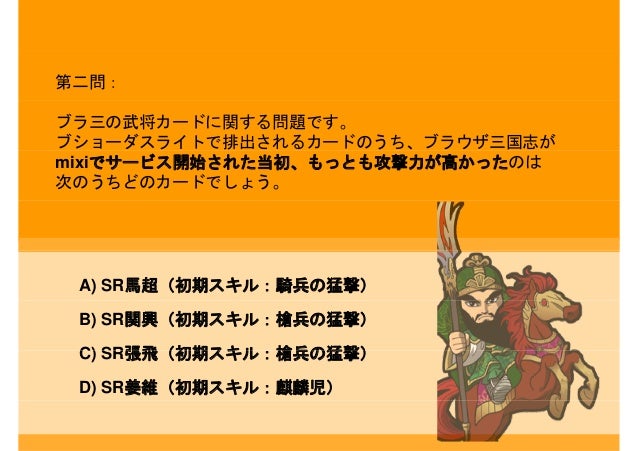 第二問：

ブラ三の武将カードに関する問題です。
ブショーダスライトで排出されるカードのうち、ブラウザ三国志がmixiでサービス開始された当初、もっとも攻撃力が高かったのは次のうちどのカードでしょう。

A) SR馬超（初期スキル：騎兵の猛撃）

B) SR関興（初期スキル：槍兵の猛撃）

C) SR張飛（初期スキル：槍兵の猛撃）

D) SR姜維（初期スキル：麒麟児）